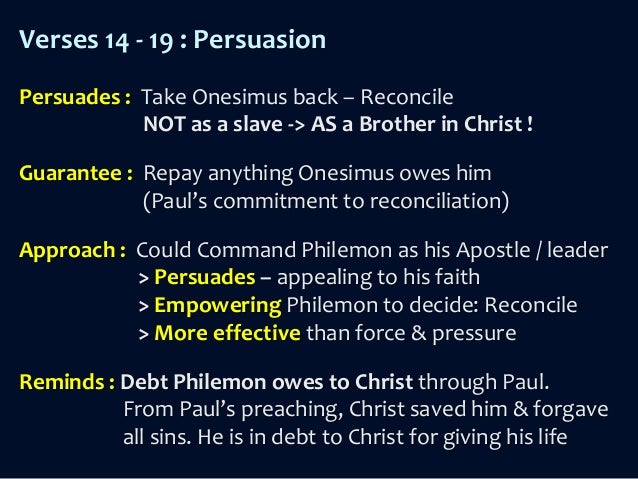 Verses 14 - 19 : Persuasion

Persuades : Take Onesimus back – Reconcile
NOT as a slave -> AS a Brother in Christ !

Guarantee : Repay anything Onesimus owes him
(Paul's commitment to reconciliation)

Approach : Could Command Philemon as his Apostle / leader
> Persuades – appealing to his faith
> Empowering Philemon to decide: Reconcile
> More effective than force & pressure

Reminds : Debt Philemon owes to Christ through Paul.
From Paul's preaching, Christ saved him & forgave all sins. He is in debt to Christ for giving his life